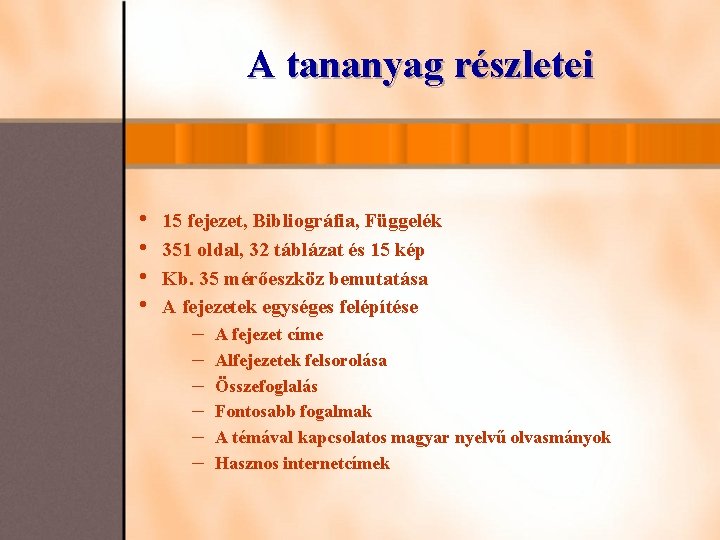 A tananyag részletei

• 15 fejezet, Bibliográfia, Függelék
• 351 oldal, 32 táblázat és 15 kép
• Kb. 35 mérőeszköz bemutatása
• A fejezetek egységes felépítése
– A fejezet címe
– Alfejezetek felsorolása
– Összefoglalás
– Fontosabb fogalmak
– A témával kapcsolatos magyar nyelvű olvasmányok
– Hasznos internetcímek